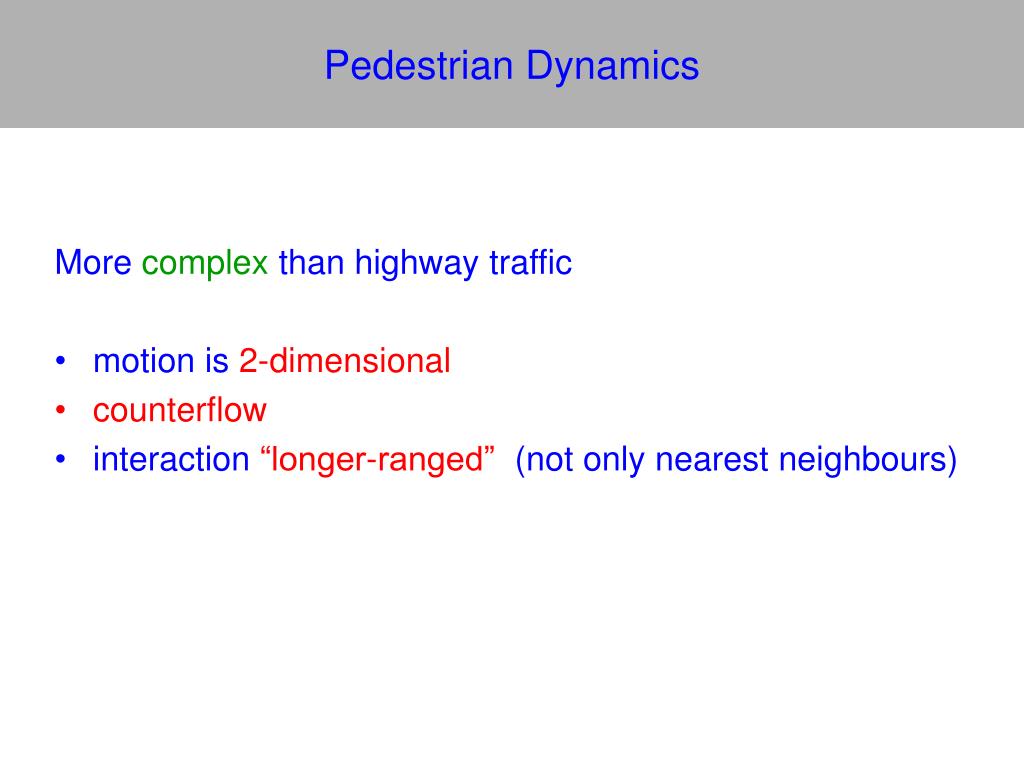 Pedestrian Dynamics

More complex than highway traffic

• motion is 2-dimensional
• counterflow
• interaction “longer-ranged” (not only nearest neighbours)